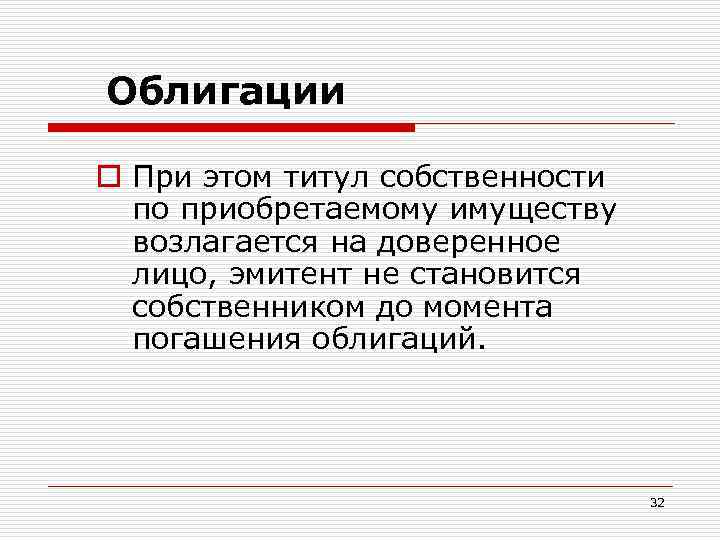 Облигации

При этом титул собственности по приобретаемому имуществу возлагается на доверенное лицо, эмитент не становится собственником до момента погашения облигаций.

32